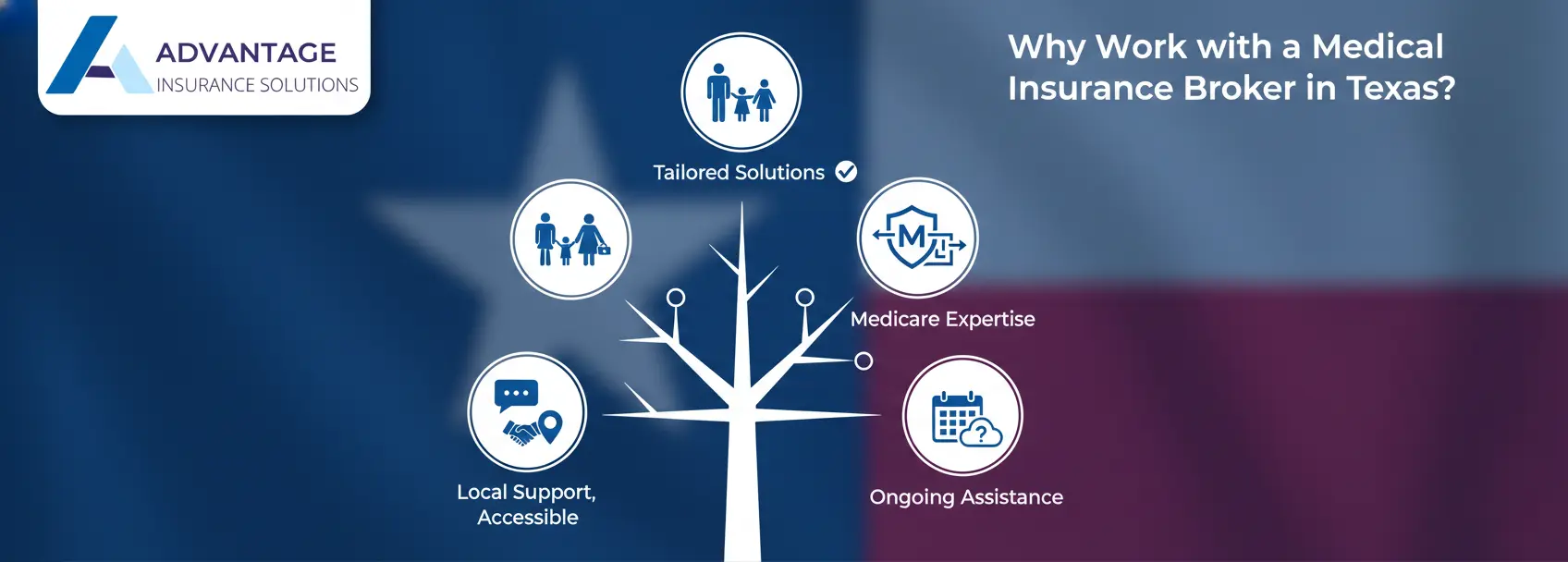 ADVANTAGE
INSURANCE SOLUTIONS

Why Work with a Medical Insurance Broker in Texas?

Tailored Solutions

M

Medicare Expertise

Local Support, Accessible

Ongoing Assistance